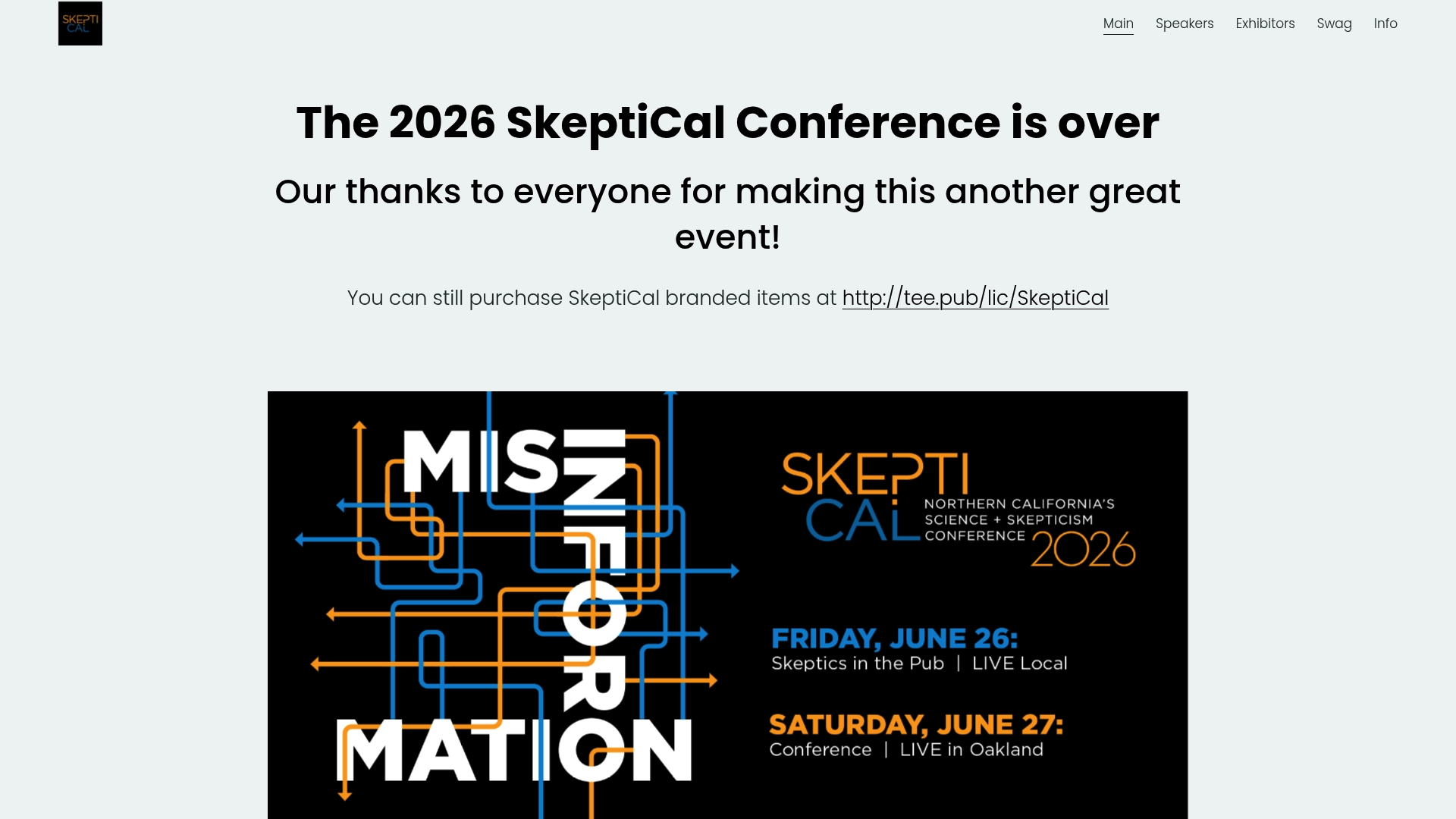 SKEPTI CAL

Main Speakers Exhibitors Swag Info

The 2026 SkeptiCal Conference is over

Our thanks to everyone for making this another great event!

You can still purchase SkeptiCal branded items at http://tee.pub/lic/SkeptiCal

MIS INFOR MATION

SKEPTI CAL NORTHERN CALIFORNIA'S SCIENCE + SKEPTICISM CONFERENCE 2026

FRIDAY, JUNE 26:
Skeptics in the Pub | LIVE Local

SATURDAY, JUNE 27:
Conference | LIVE in Oakland